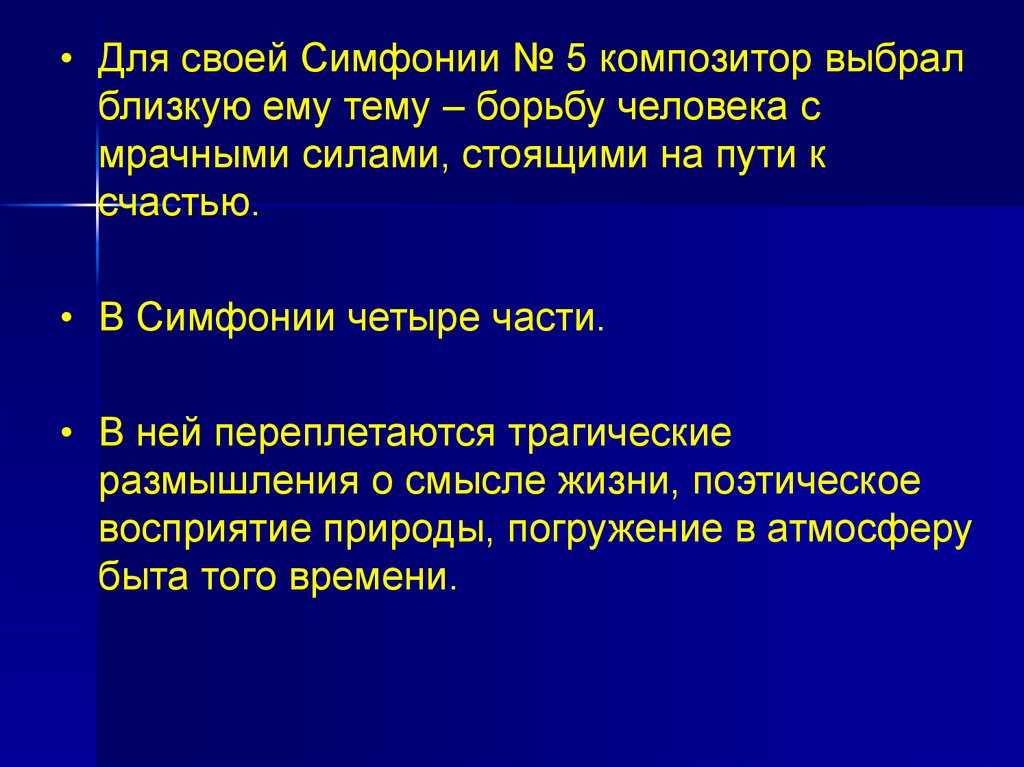 • Для своей Симфонии № 5 композитор выбрал близкую ему тему – борьбу человека с мрачными силами, стоящими на пути к счастью.

• В Симфонии четыре части.

• В ней переплетаются трагические размышления о смысле жизни, поэтическое восприятие природы, погружение в атмосферу быта того времени.